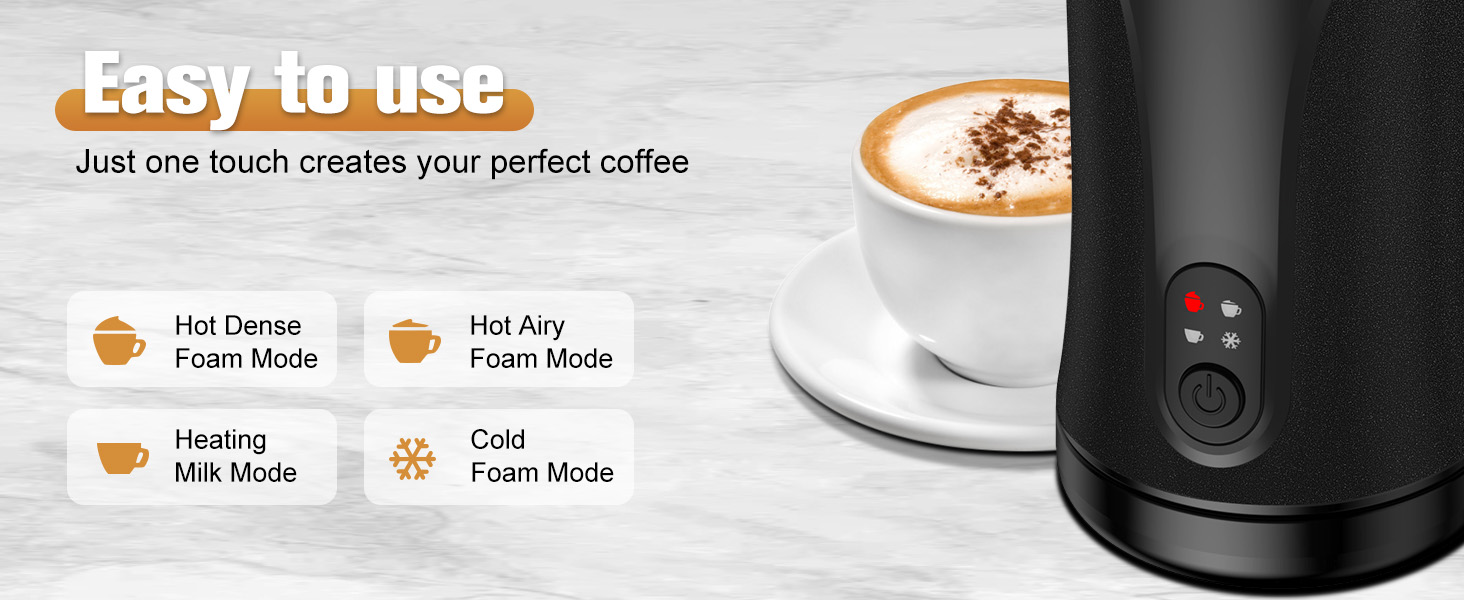 Easy to use
Just one touch creates your perfect coffee

Hot Dense Foam Mode

Hot Airy Foam Mode

Heating Milk Mode

Cold Foam Mode